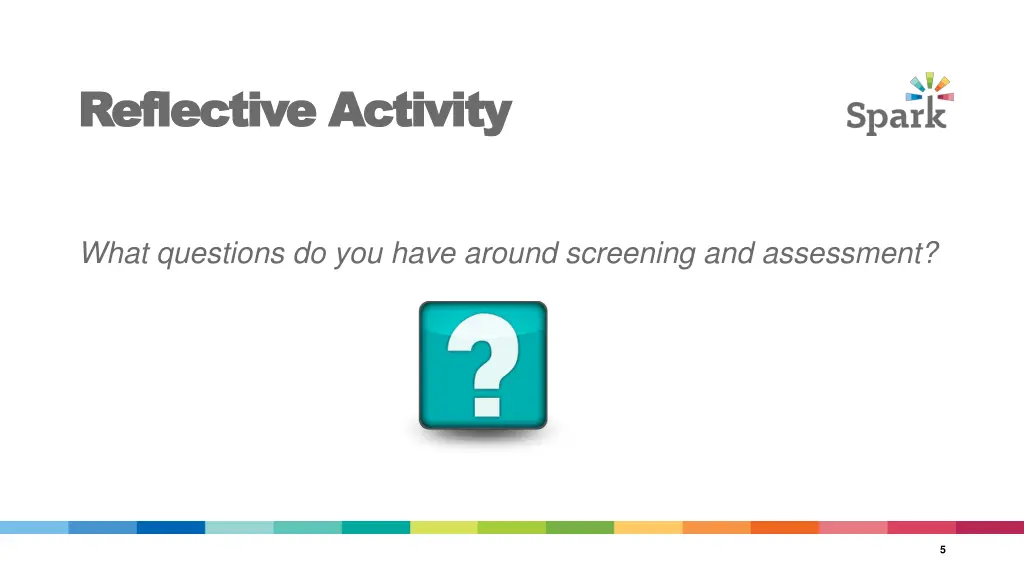 Reflective Activity

Spark

What questions do you have around screening and assessment?

?

5